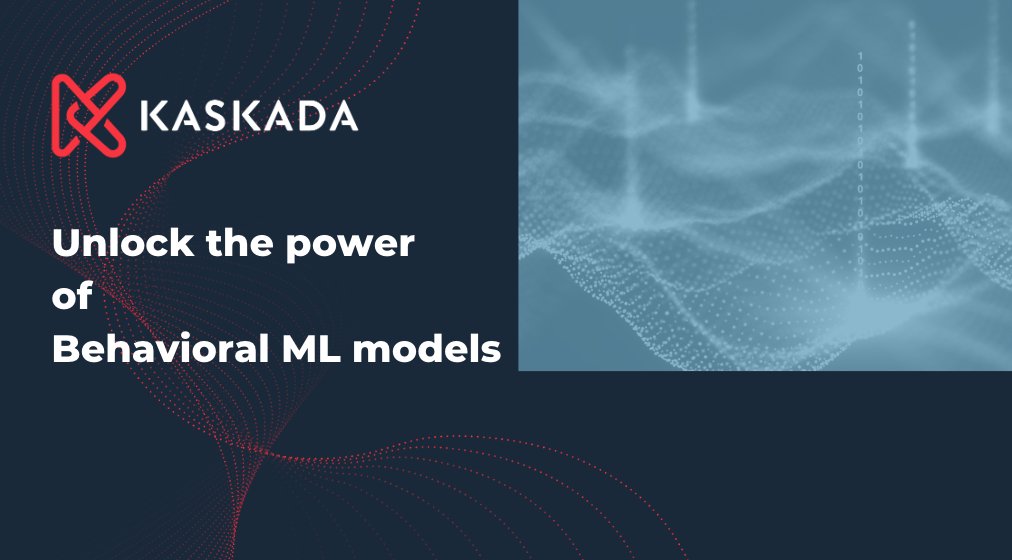 KASKADA

Unlock the power of Behavioral ML models